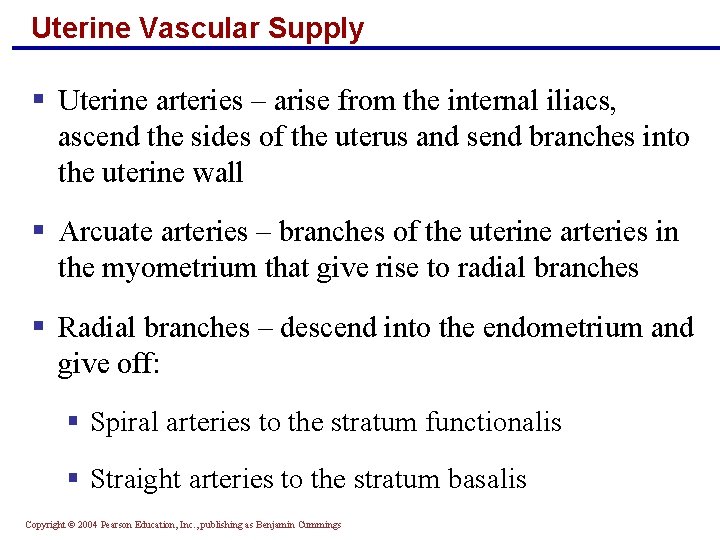 Uterine Vascular Supply

▪ Uterine arteries – arise from the internal iliacs, ascend the sides of the uterus and send branches into the uterine wall

▪ Arcuate arteries – branches of the uterine arteries in the myometrium that give rise to radial branches

▪ Radial branches – descend into the endometrium and give off:

▪ Spiral arteries to the stratum functionalis

▪ Straight arteries to the stratum basalis

Copyright © 2004 Pearson Education, Inc., publishing as Benjamin Cummings